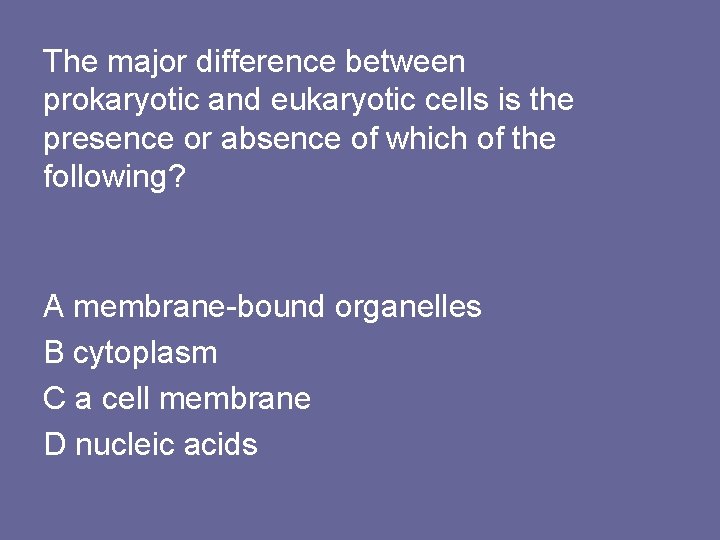 The major difference between prokaryotic and eukaryotic cells is the presence or absence of which of the following?

A membrane-bound organelles
B cytoplasm
C a cell membrane
D nucleic acids